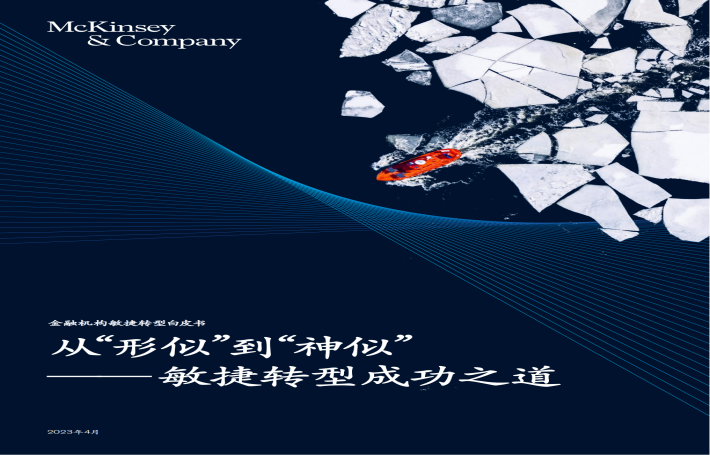 McKinsey & Company

金融机构敏捷转型白皮书

从“形似”到“神似”
——敏捷转型成功之道

2023年4月